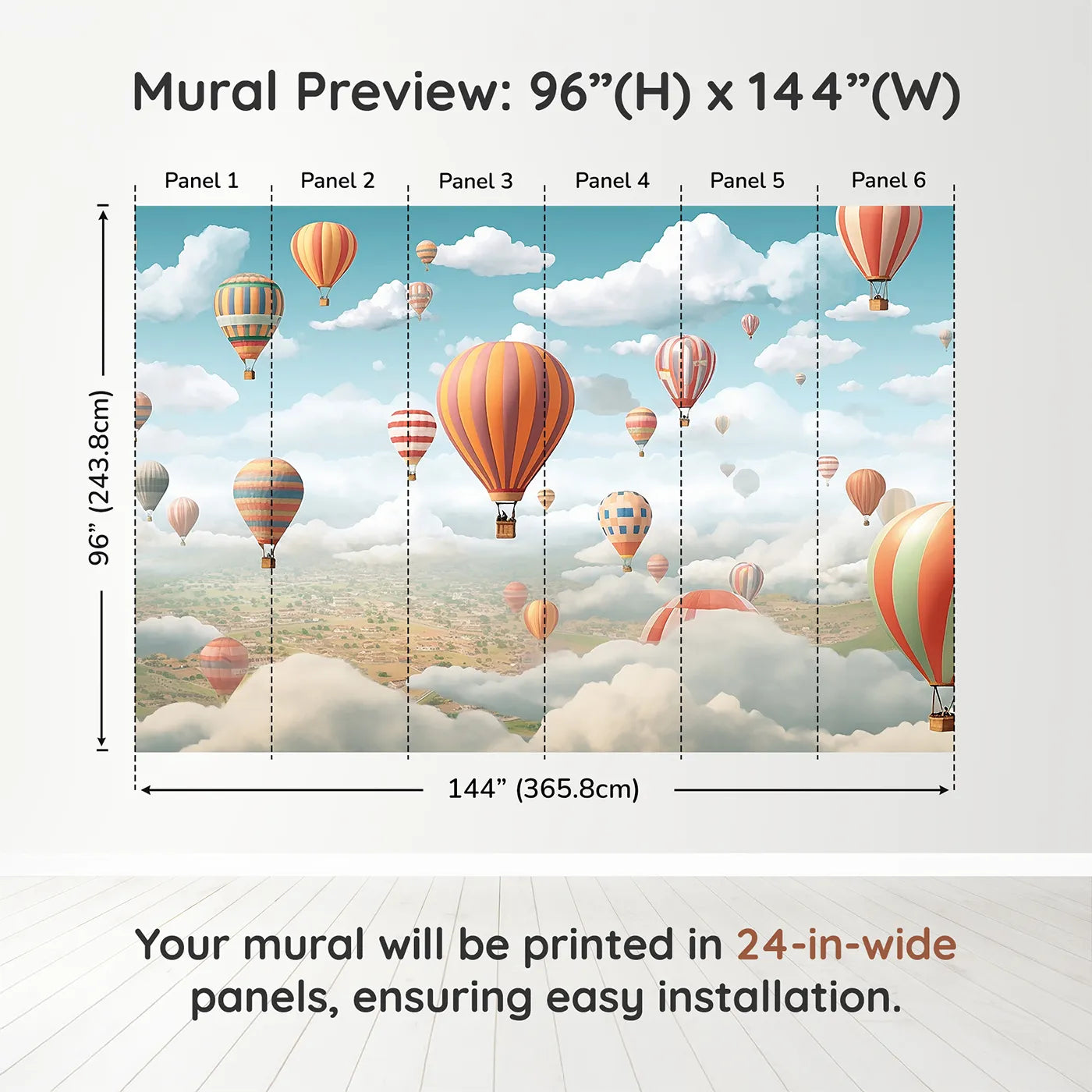 Mural Preview: 96”(H) x 144”(W)

Panel 1
Panel 2
Panel 3
Panel 4
Panel 5
Panel 6

96” (243.8cm)

144” (365.8cm)

Your mural will be printed in 24-in-wide panels, ensuring easy installation.